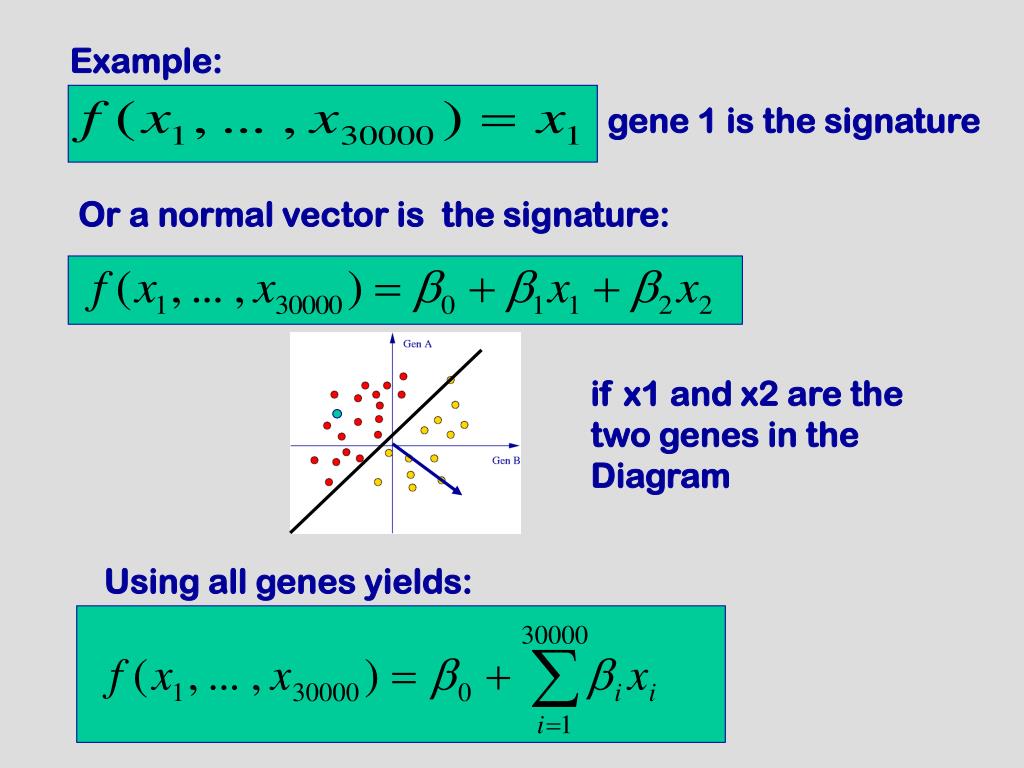 Example:

$f(x_1, \ldots, x_{30000}) = x_1$ gene 1 is the signature

Or a normal vector is the signature:

$f(x_1, \ldots, x_{30000}) = \beta_0 + \beta_1 x_1 + \beta_2 x_2$

Gen A

Gen B

if x1 and x2 are the two genes in the Diagram

Using all genes yields:

$f(x_1, \ldots, x_{30000}) = \beta_0 + \sum_{i=1}^{30000} \beta_i x_i$